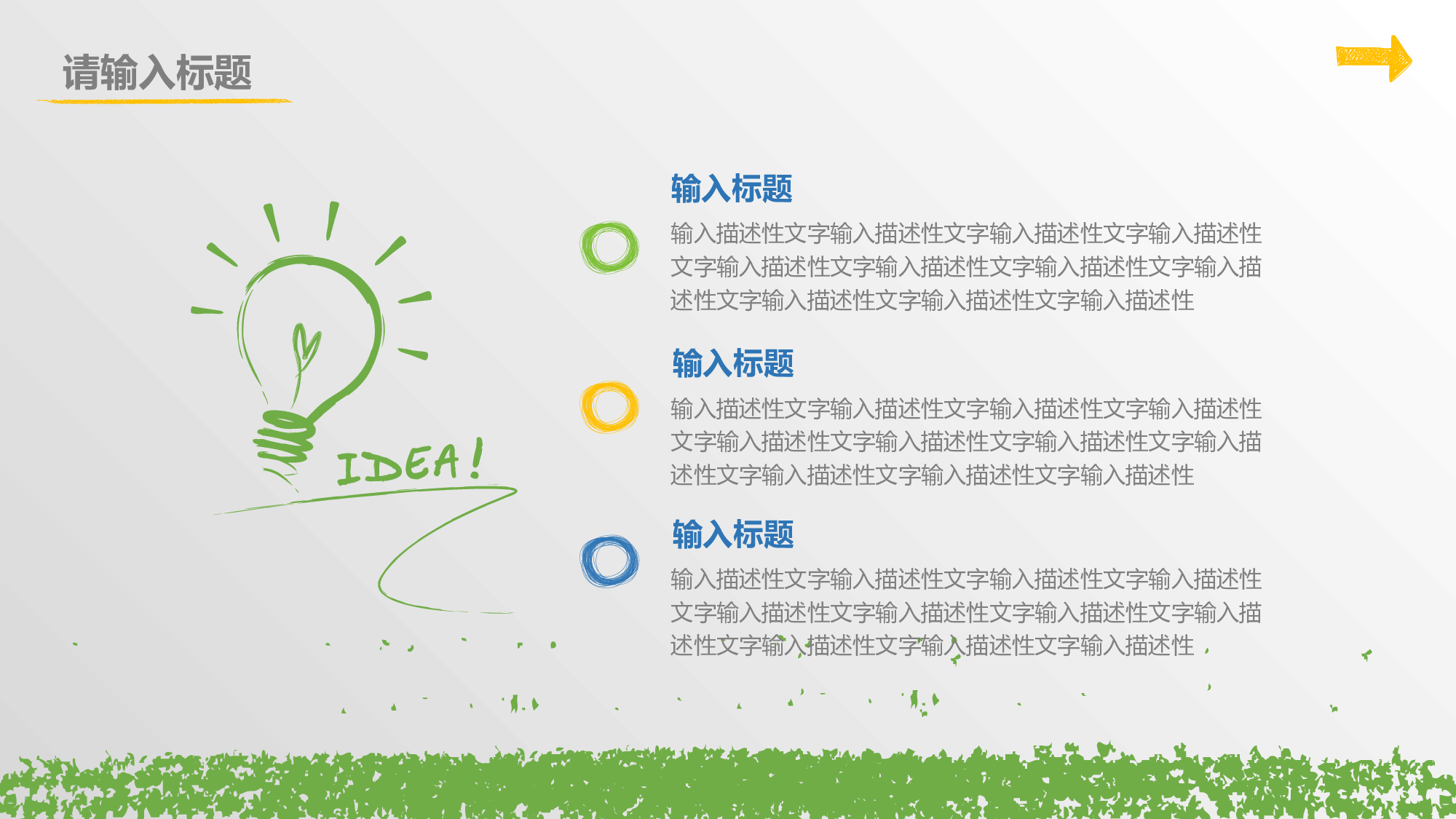 请输入标题

IDEA!

输入标题

输入描述性文字输入描述性文字输入描述性文字输入描述性文字输入描述性文字输入描述性文字输入描述性文字输入描述性文字输入描述性文字输入描述性文字输入描述性

输入标题

输入描述性文字输入描述性文字输入描述性文字输入描述性文字输入描述性文字输入描述性文字输入描述性文字输入描述性文字输入描述性文字输入描述性文字输入描述性

输入标题

输入描述性文字输入描述性文字输入描述性文字输入描述性文字输入描述性文字输入描述性文字输入描述性文字输入描述性文字输入描述性文字输入描述性文字输入描述性